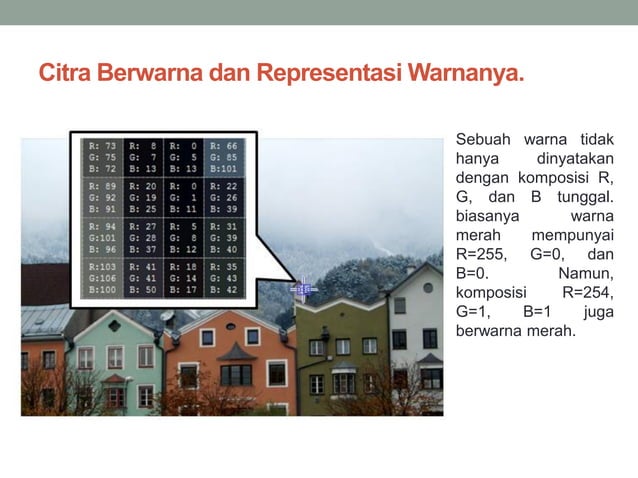 Citra Berwarna dan Representasi Warnanya.

| R: 73 G: 75 B: 72 | R: 8 G: 7 B: 13 | R: 0 G: 5 B: 13 | R: 66 G: 85 B:101 |
|---|---|---|---|
| R: 89 G: 92 B: 91 | R: 20 G: 19 B: 25 | R: 0 G: 1 B: 11 | R: 22 G: 26 B: 39 |
| R: 94 G:101 B: 96 | R: 27 G: 28 B: 37 | R: 5 G: 8 B: 12 | R: 31 G: 39 B: 40 |
| R:103 G:106 B:100 | R: 41 G: 41 B: 50 | R: 18 G: 14 B: 17 | R: 35 G: 43 B: 42 |

Sebuah warna tidak hanya dinyatakan dengan komposisi R, G, dan B tunggal. biasanya warna merah mempunyai R=255, G=0, dan B=0. Namun, komposisi R=254, G=1, B=1 juga berwarna merah.